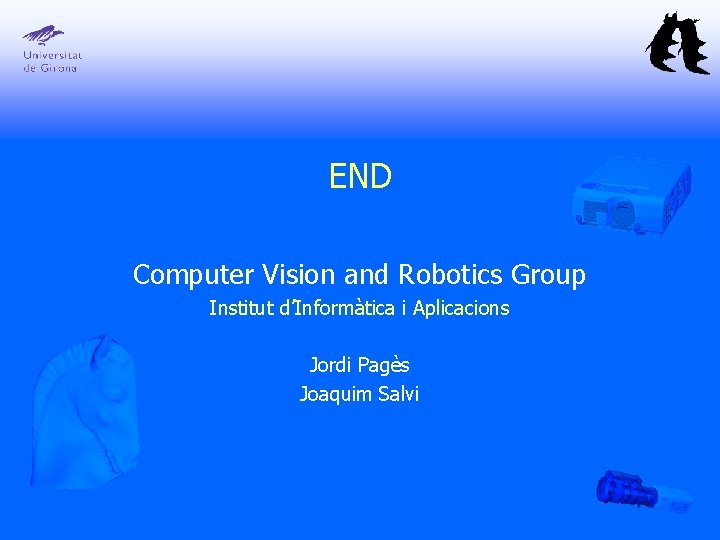 Universitat de Girona

END

Computer Vision and Robotics Group

Institut d'Informàtica i Aplicacions

Jordi Pagès
Joaquim Salvi